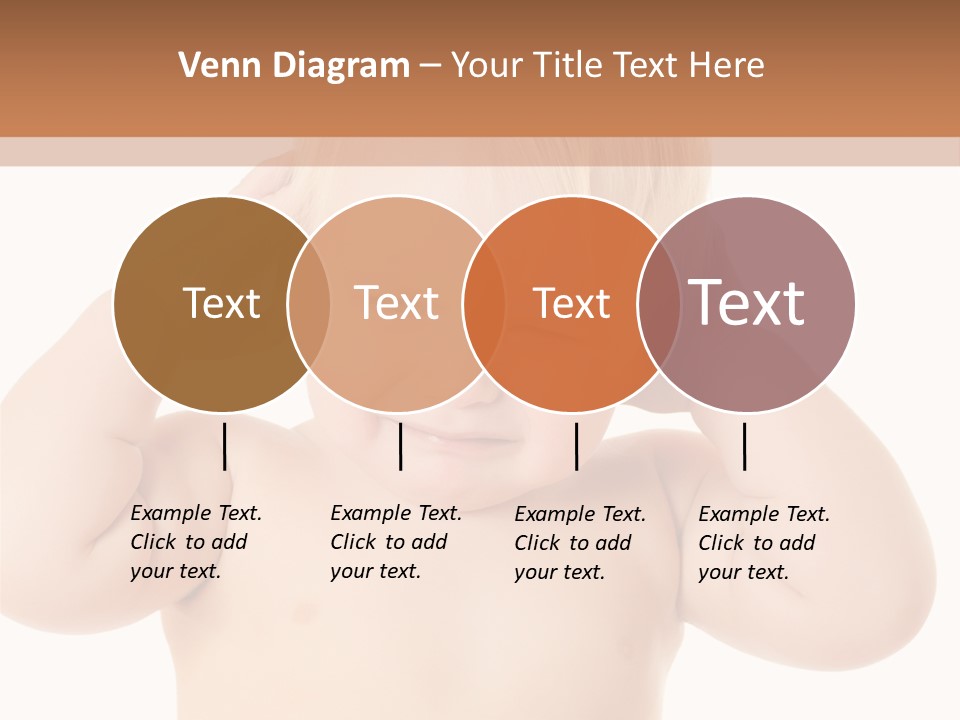 Venn Diagram – Your Title Text Here

Text

Text

Text

Text

Example Text. Click to add your text.

Example Text. Click to add your text.

Example Text. Click to add your text.

Example Text. Click to add your text.